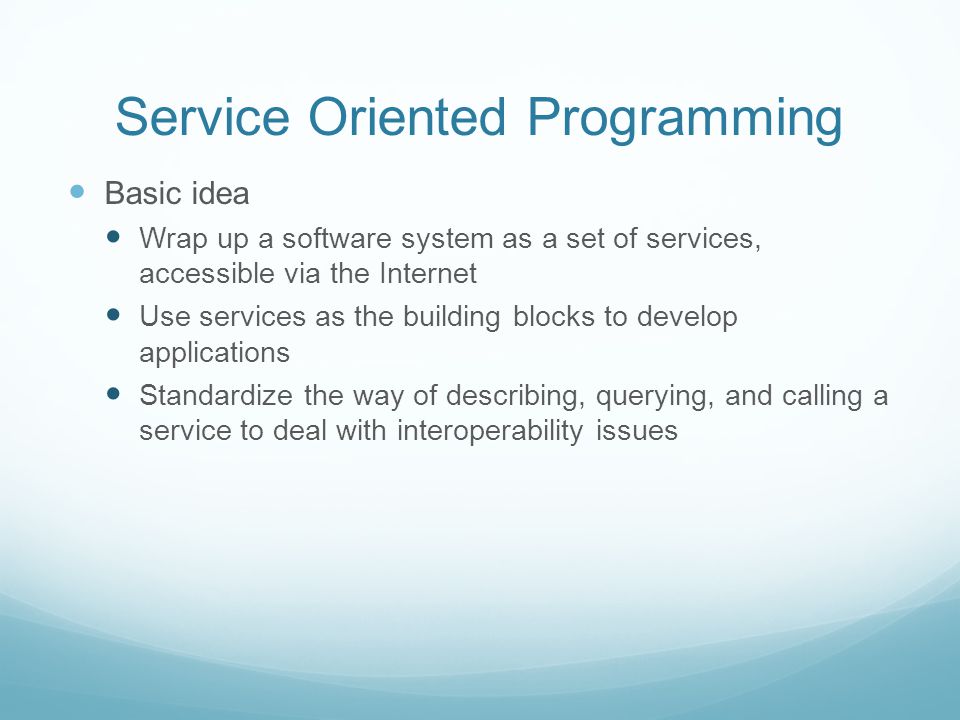 Service Oriented Programming

- Basic idea
  - Wrap up a software system as a set of services, accessible via the Internet
  - Use services as the building blocks to develop applications
  - Standardize the way of describing, querying, and calling a service to deal with interoperability issues